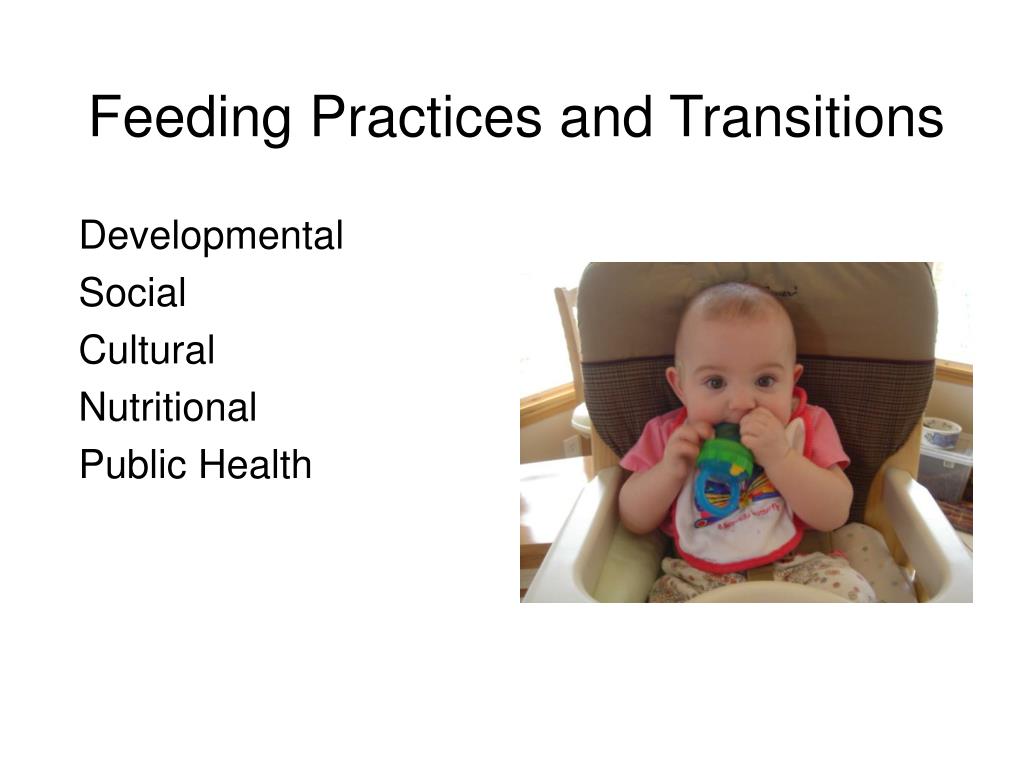 Feeding Practices and Transitions

Developmental
Social
Cultural
Nutritional
Public Health